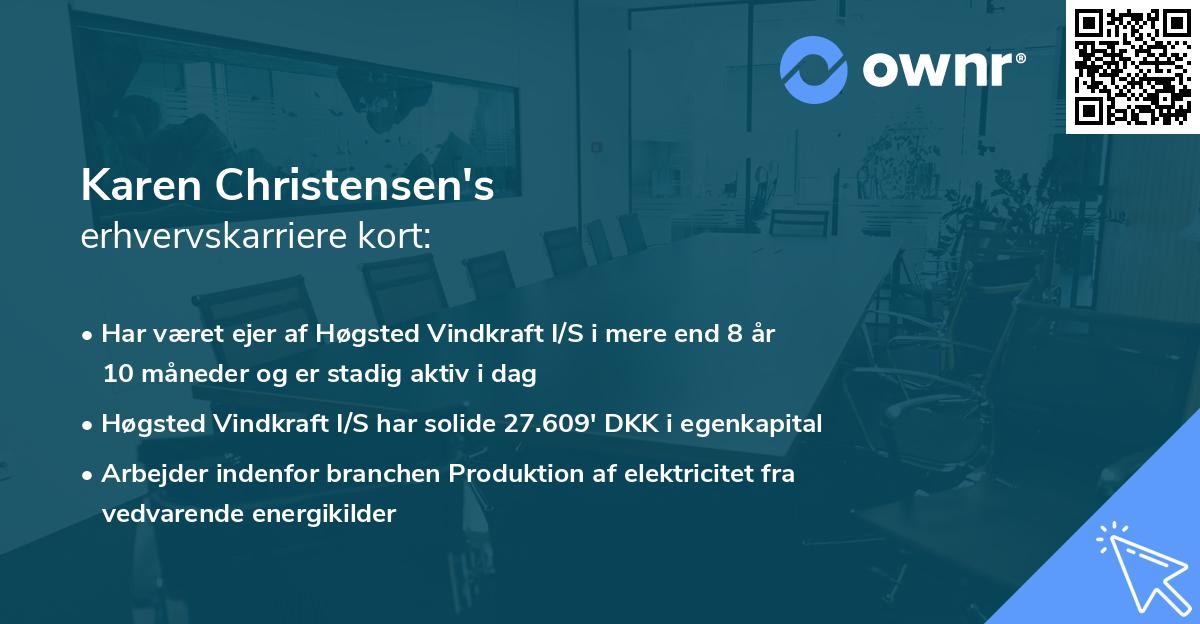 ownr®

Karen Christensen's
erhvervskarriere kort:

• Har været ejer af Høgsted Vindkraft I/S i mere end 8 år 10 måneder og er stadig aktiv i dag

• Høgsted Vindkraft I/S har solide 27.609' DKK i egenkapital

• Arbejder indenfor branchen Produktion af elektricitet fra vedvarende energikilder